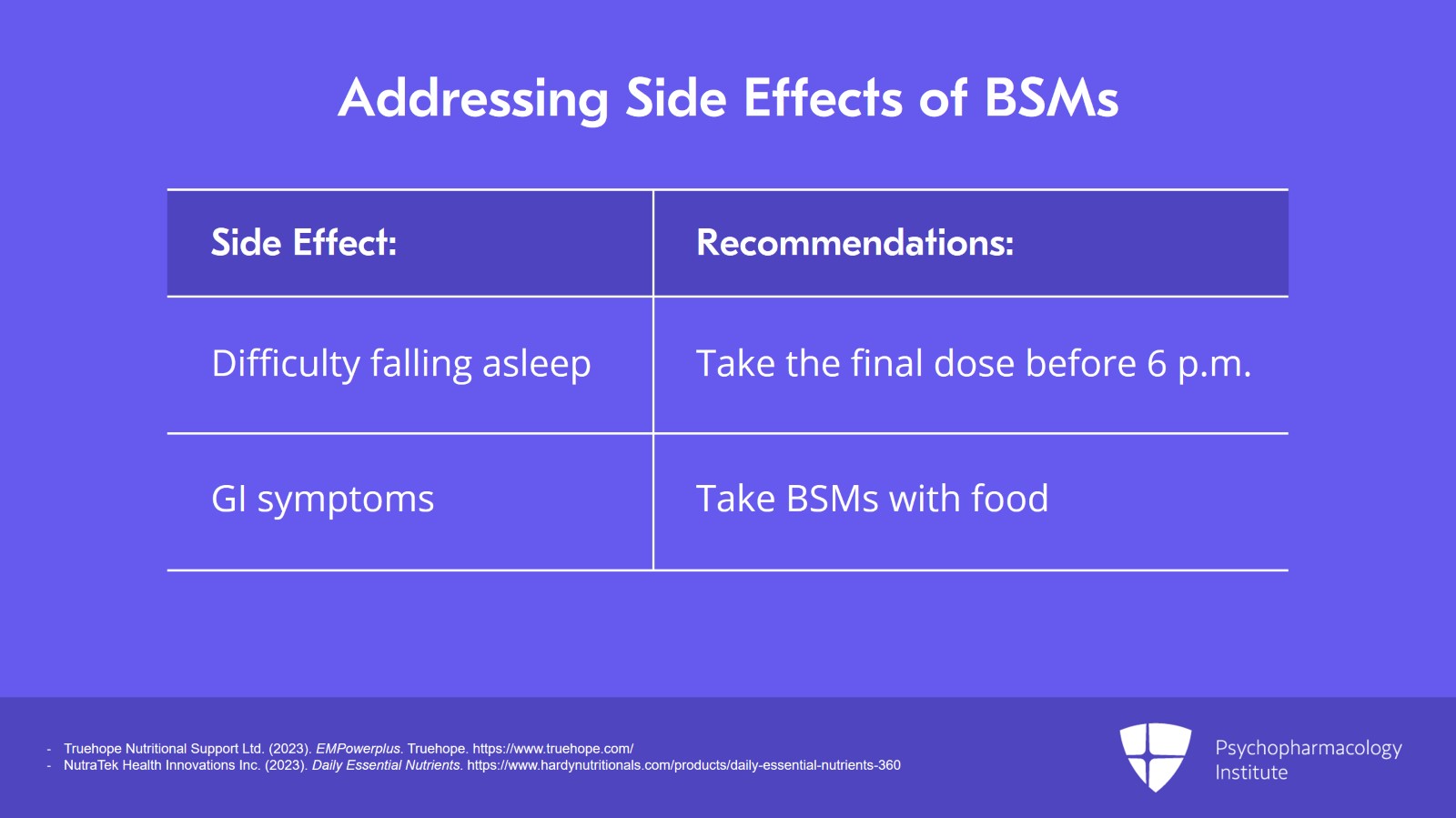 Addressing Side Effects of BSMs

| Side Effect: | Recommendations: |
|---|---|
| Difficulty falling asleep | Take the final dose before 6 p.m. |
| GI symptoms | Take BSMs with food |

- Truehope Nutritional Support Ltd. (2023). EMPowerplus. Truehope. https://www.truehope.com/
- NutraTek Health Innovations Inc. (2023). Daily Essential Nutrients. https://www.hardynutritionals.com/products/daily-essential-nutrients-360

Psychopharmacology Institute